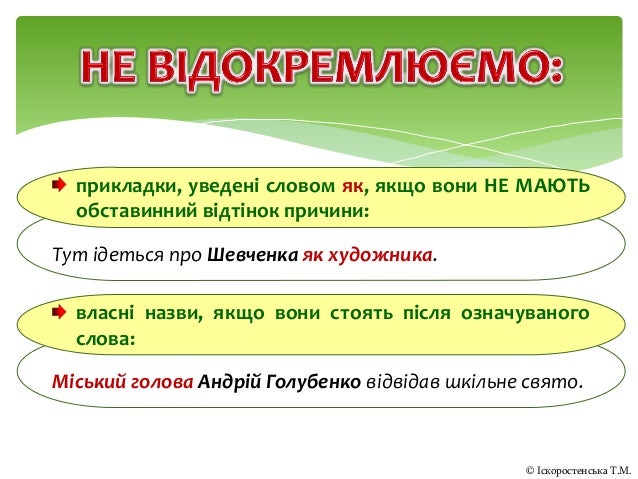 НЕ ВІДОКРЕМЛЮЄМО:

прикладки, уведені словом як, якщо вони НЕ МАЮТЬ обставинний відтінок причини:

Тут ідеться про Шевченка як художника.

власні назви, якщо вони стоять після означуваного слова:

Міський голова Андрій Голубенко відвідав шкільне свято.

© Іскоростенська Т.М.